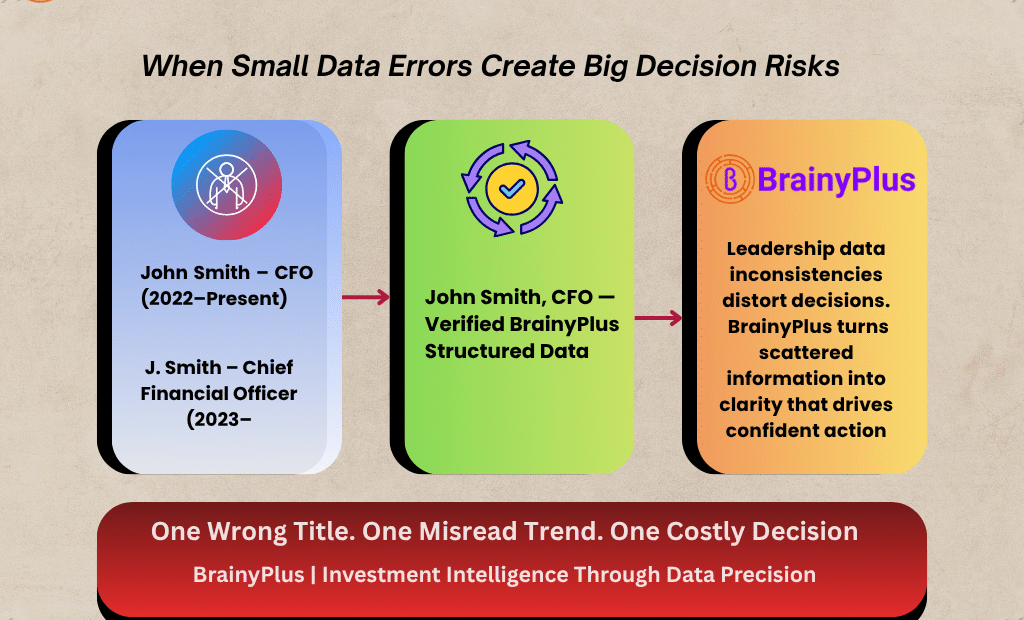 When Small Data Errors Create Big Decision Risks

John Smith – CFO (2022–Present)

J. Smith – Chief Financial Officer (2023–

John Smith, CFO — Verified BrainyPlus Structured Data

BrainyPlus

Leadership data inconsistencies distort decisions. BrainyPlus turns scattered information into clarity that drives confident action

One Wrong Title. One Misread Trend. One Costly Decision

BrainyPlus | Investment Intelligence Through Data Precision